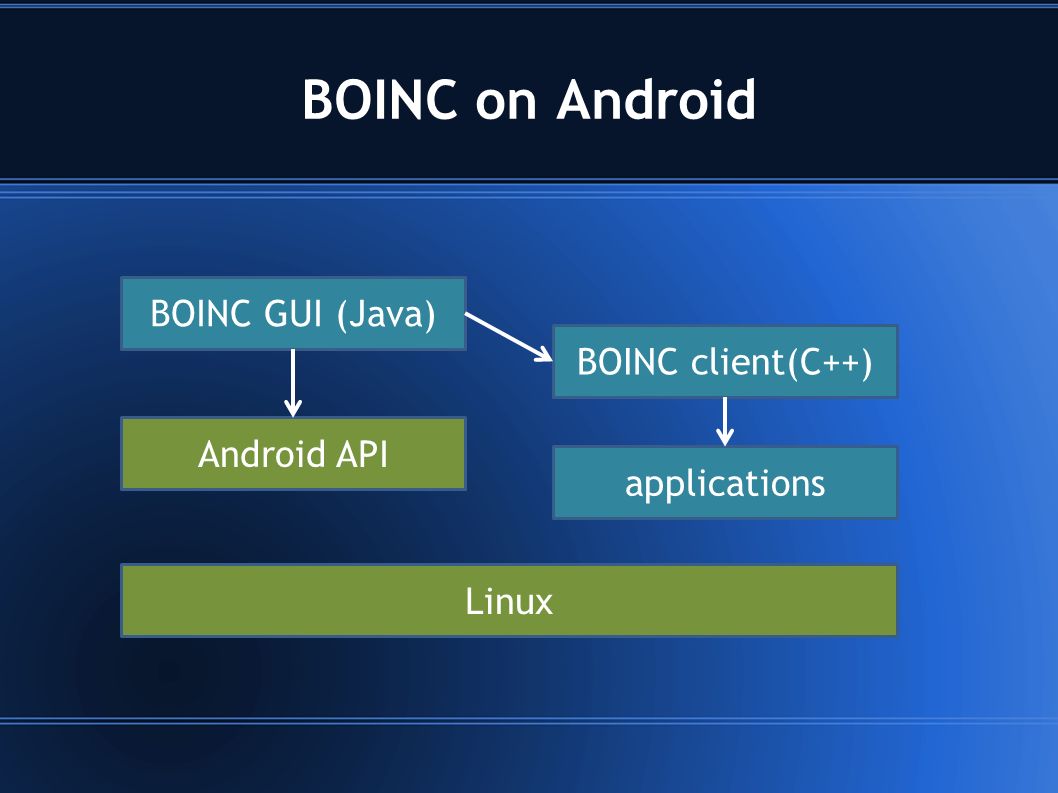 BOINC on Android

BOINC GUI (Java)

BOINC client(C++)

Android API

applications

Linux